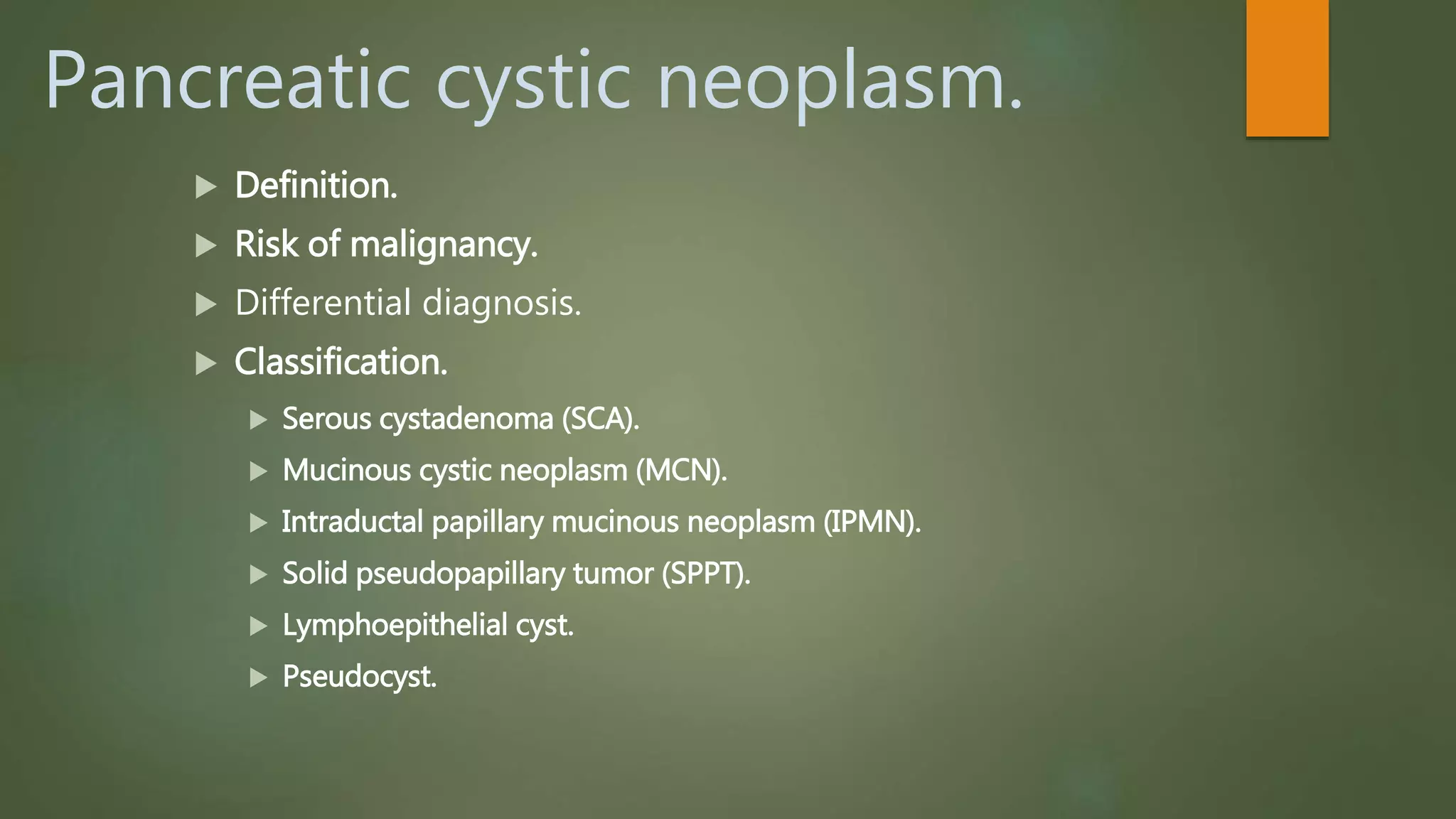 Pancreatic cystic neoplasm.

Definition.

Risk of malignancy.

Differential diagnosis.

Classification.

Serous cystadenoma (SCA).

Mucinous cystic neoplasm (MCN).

Intraductal papillary mucinous neoplasm (IPMN).

Solid pseudopapillary tumor (SPPT).

Lymphoepithelial cyst.

Pseudocyst.